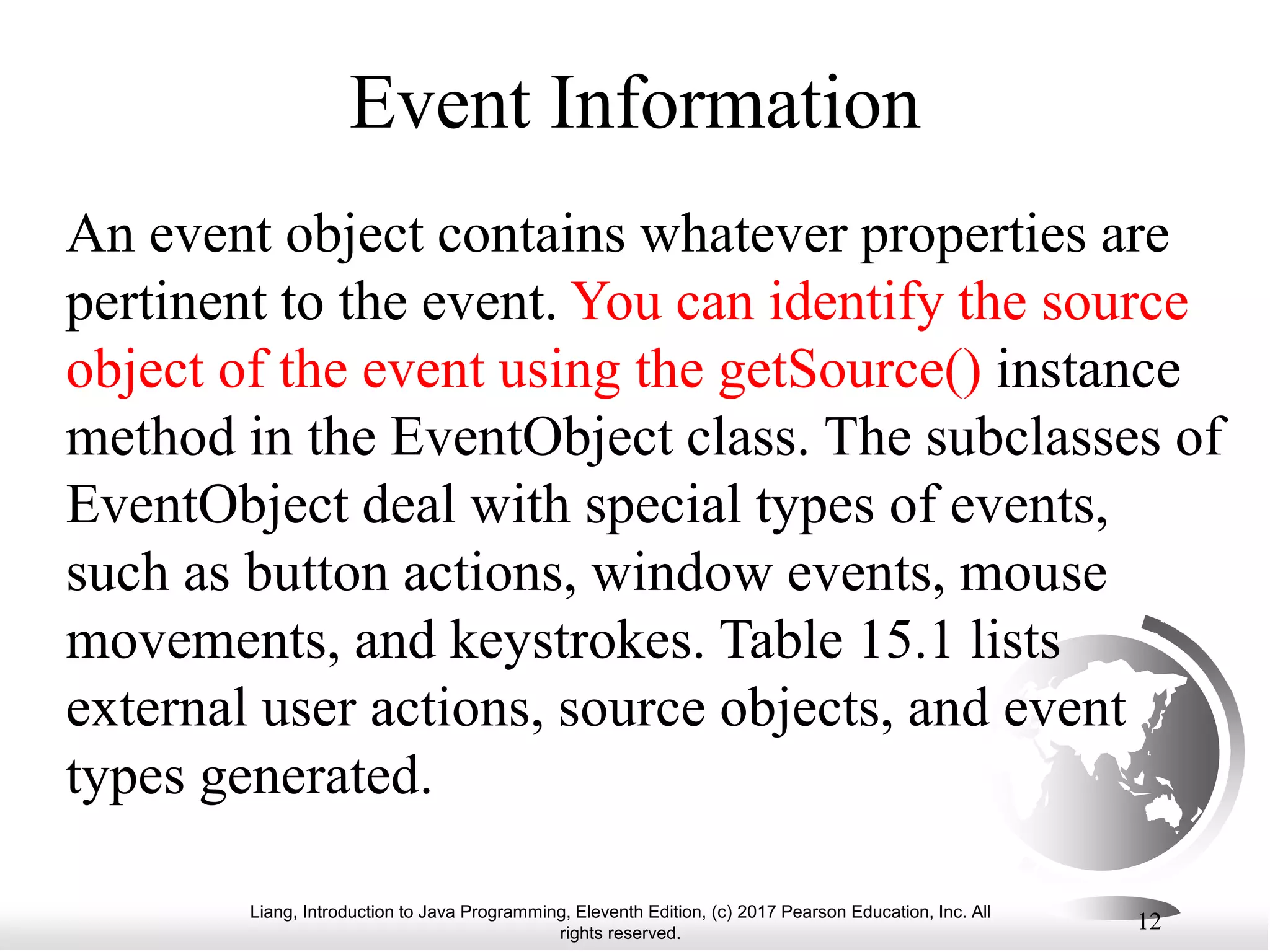 Event Information

An event object contains whatever properties are pertinent to the event. You can identify the source object of the event using the getSource() instance method in the EventObject class. The subclasses of EventObject deal with special types of events, such as button actions, window events, mouse movements, and keystrokes. Table 15.1 lists external user actions, source objects, and event types generated.

Liang, Introduction to Java Programming, Eleventh Edition, (c) 2017 Pearson Education, Inc. All rights reserved.

12